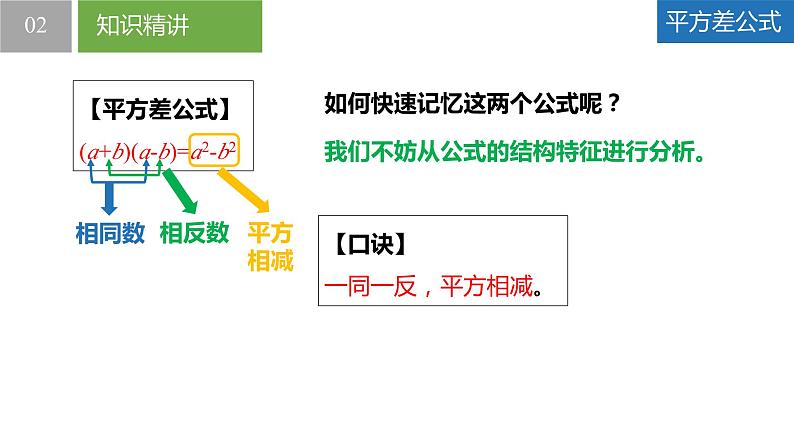 02

知识精讲

平方差公式

【平方差公式】

$(a+b)(a-b)=a^2-b^2$

相同数

相反数

平方相减

如何快速记忆这两个公式呢？

我们不妨从公式的结构特征进行分析。

【口诀】

一同一反，平方相减。